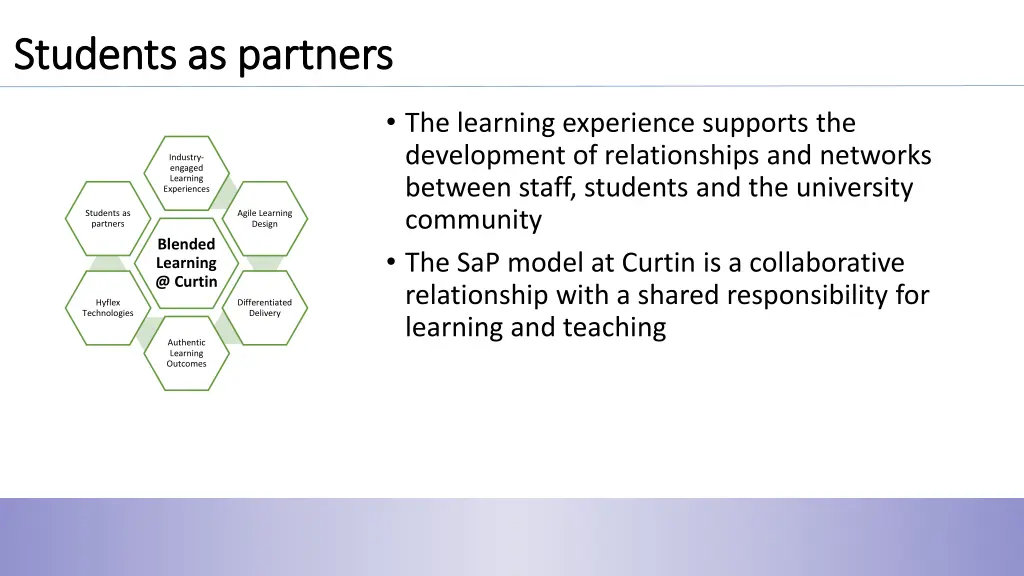 Students as partners

Industry-engaged Learning Experiences

Students as partners

Agile Learning Design

Blended Learning @ Curtin

Hyflex Technologies

Differentiated Delivery

Authentic Learning Outcomes

• The learning experience supports the development of relationships and networks between staff, students and the university community

• The SaP model at Curtin is a collaborative relationship with a shared responsibility for learning and teaching